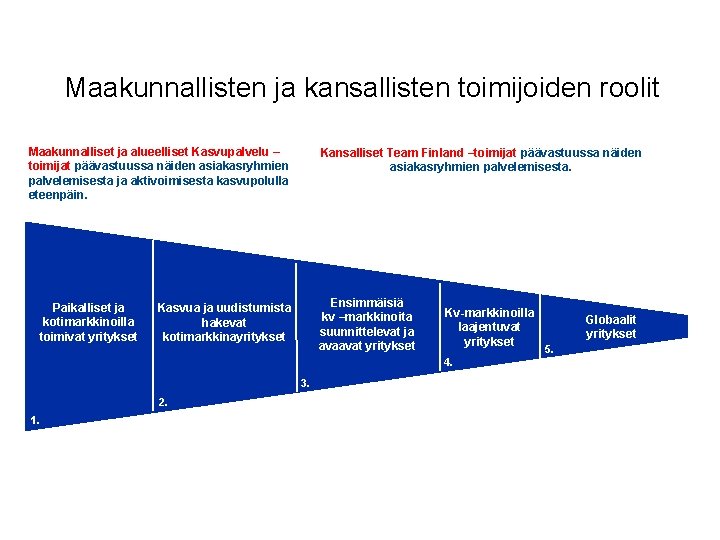 Maakunnallisten ja kansallisten toimijoiden roolit

Maakunnalliset ja alueelliset Kasvupalvelu –toimijat päävastuussa näiden asiakasryhmien palvelemisesta ja aktivoimisesta kasvupolulla eteenpäin.

Kansalliset Team Finland –toimijat päävastuussa näiden asiakasryhmien palvelemisesta.

Paikalliset ja kotimarkkinoilla toimivat yritykset

1.

Kasvua ja uudistumista hakevat kotimarkkinayritykset

2.

Ensimmäisiä kv –markkinoita suunnittelevat ja avaavat yritykset

3.

Kv-markkinoilla laajentuvat yritykset

4.

Globaalit yritykset

5.